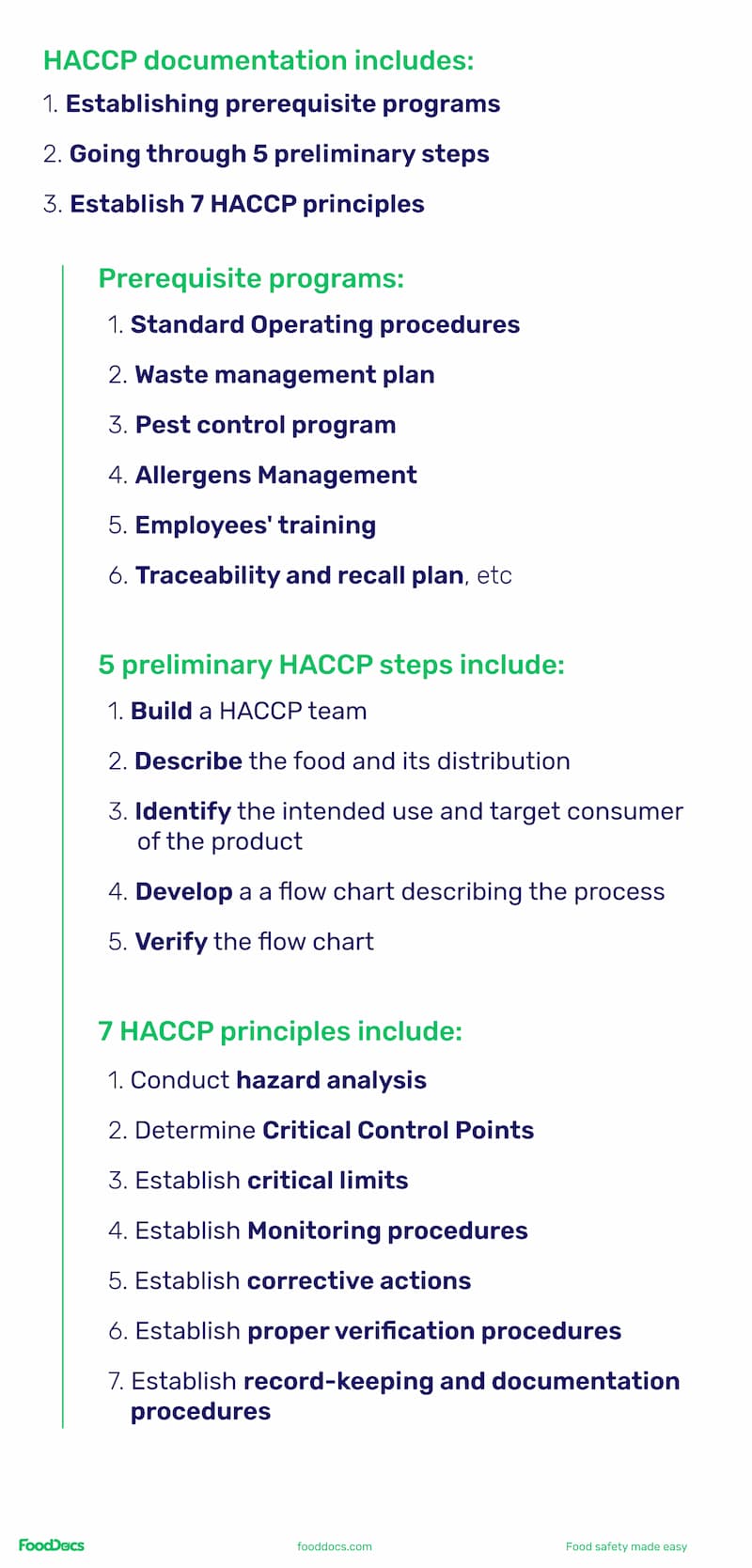 HACCP documentation includes:

1. Establishing prerequisite programs
2. Going through 5 preliminary steps
3. Establish 7 HACCP principles

Prerequisite programs:

1. Standard Operating procedures
2. Waste management plan
3. Pest control program
4. Allergens Management
5. Employees' training
6. Traceability and recall plan, etc

5 preliminary HACCP steps include:

1. Build a HACCP team
2. Describe the food and its distribution
3. Identify the intended use and target consumer of the product
4. Develop a a flow chart describing the process
5. Verify the flow chart

7 HACCP principles include:

1. Conduct hazard analysis
2. Determine Critical Control Points
3. Establish critical limits
4. Establish Monitoring procedures
5. Establish corrective actions
6. Establish proper verification procedures
7. Establish record-keeping and documentation procedures

FoodDocs fooddocs.com Food safety made easy